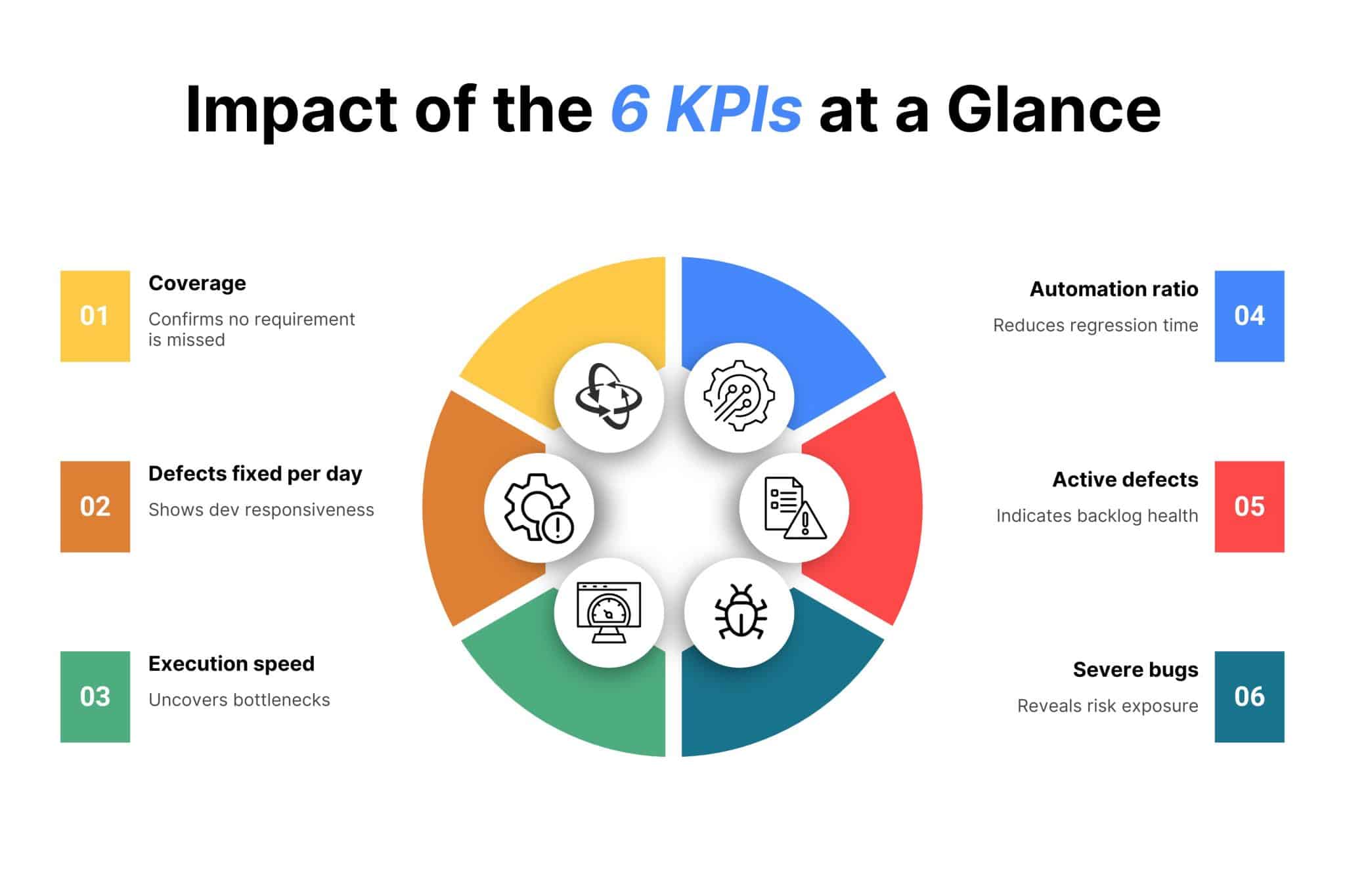 Impact of the 6 KPIs at a Glance

01
Coverage
Confirms no requirement is missed

02
Defects fixed per day
Shows dev responsiveness

03
Execution speed
Uncovers bottlenecks

Automation ratio
Reduces regression time
04

Active defects
Indicates backlog health
05

Severe bugs
Reveals risk exposure
06